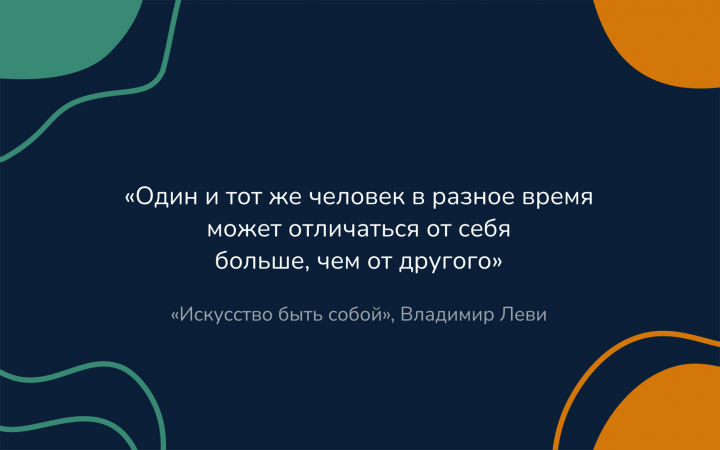 «Один и тот же человек в разное время может отличаться от себя больше, чем от другого»

«Искусство быть собой», Владимир Леви